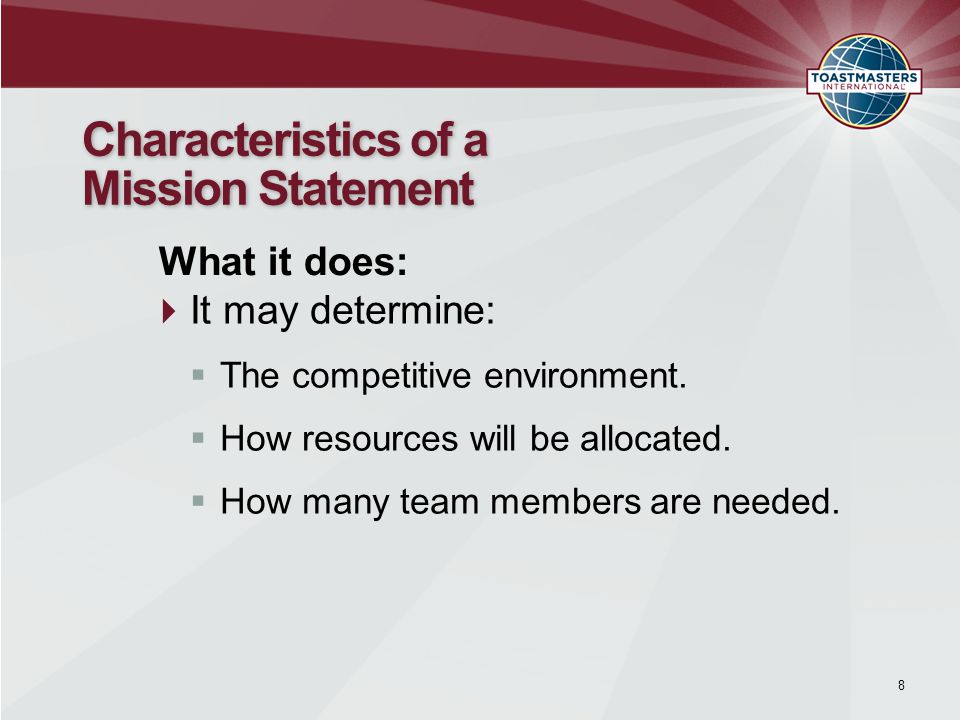 TOASTMASTERS INTERNATIONAL

Characteristics of a Mission Statement

What it does:

It may determine:

The competitive environment.

How resources will be allocated.

How many team members are needed.

8